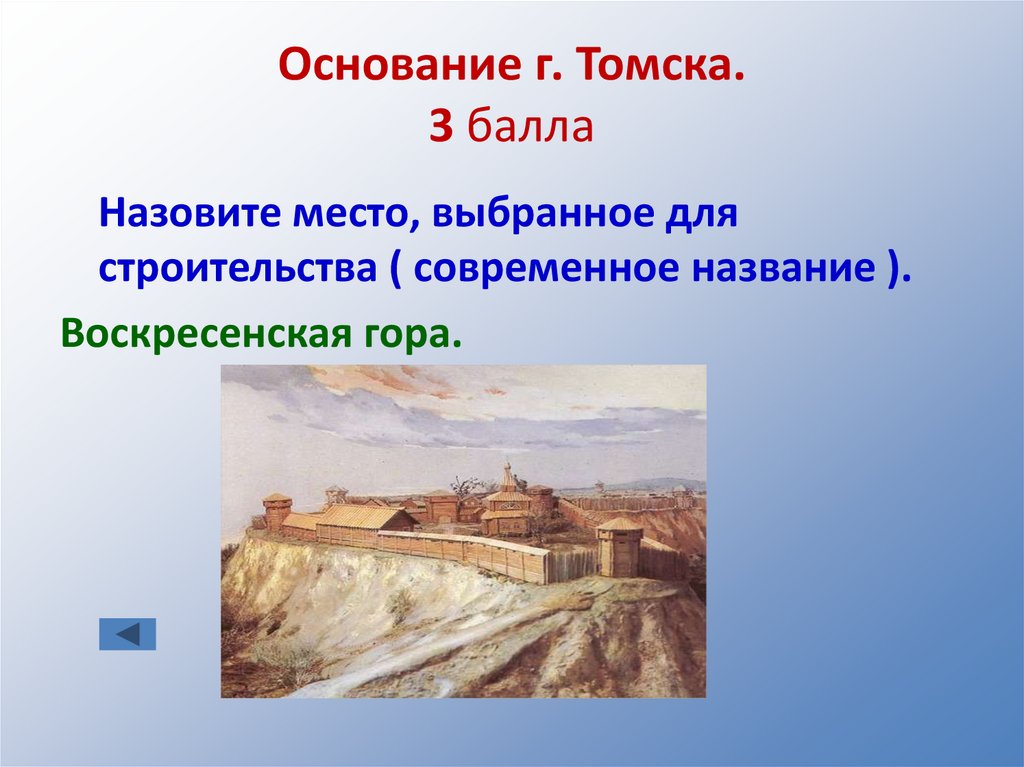 Основание г. Томска.
3 балла

Назовите место, выбранное для строительства ( современное название ).

Воскресенская гора.